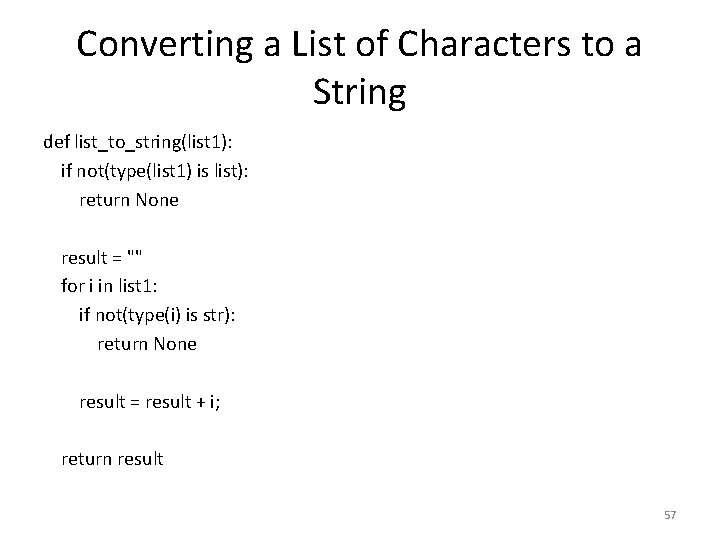 Converting a List of Characters to a String

def list_to_string(list1):
    if not(type(list1) is list):
        return None

    result = ""
    for i in list1:
        if not(type(i) is str):
            return None

        result = result + i;

    return result

57